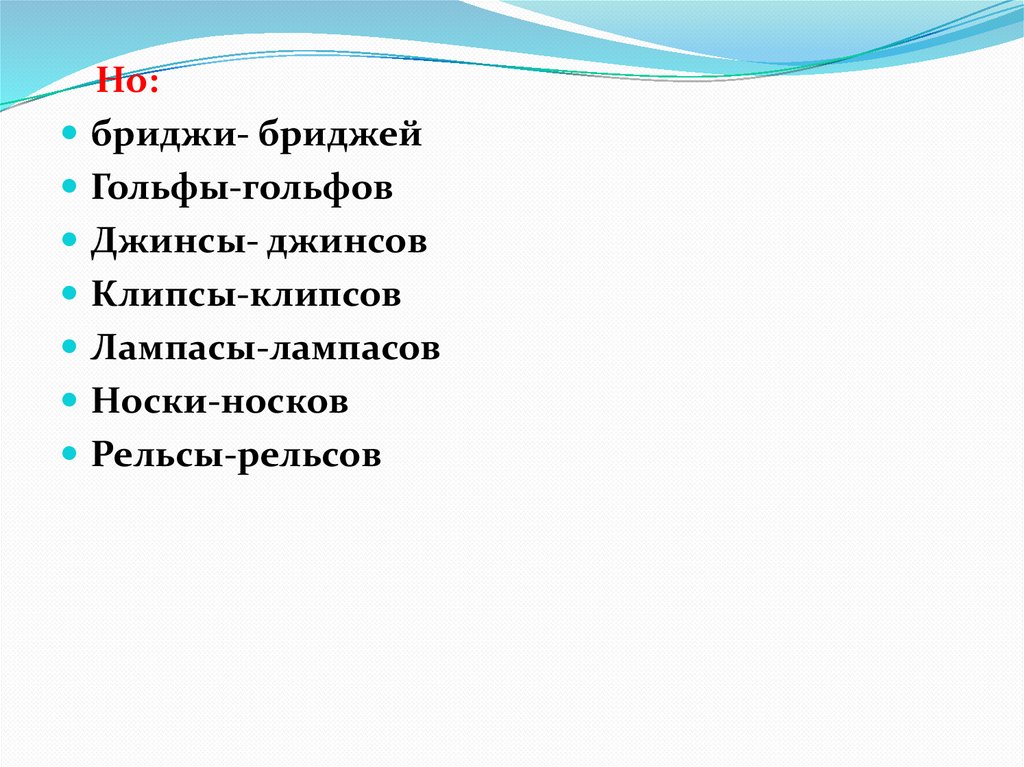 Но:

бриджи- бриджей
Гольфы-гольфов
Джинсы- джинсов
Клипсы-клипсов
Лампасы-лампасов
Носки-носков
Рельсы-рельсов